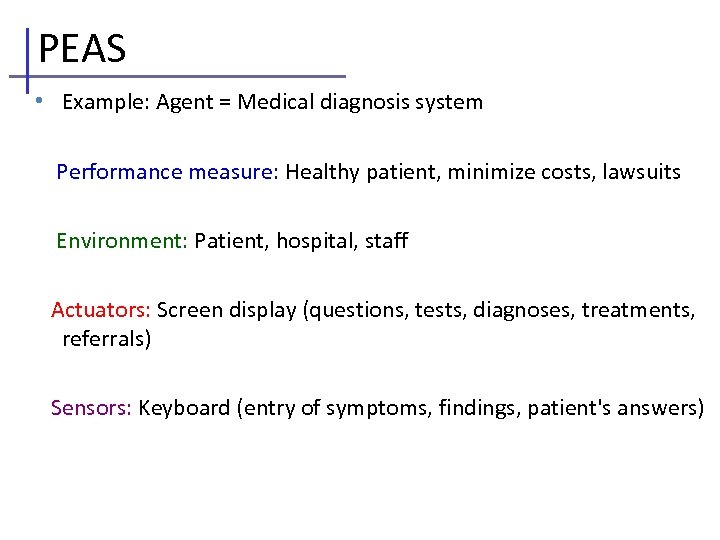 PEAS

• Example: Agent = Medical diagnosis system

Performance measure: Healthy patient, minimize costs, lawsuits

Environment: Patient, hospital, staff

Actuators: Screen display (questions, tests, diagnoses, treatments, referrals)

Sensors: Keyboard (entry of symptoms, findings, patient's answers)